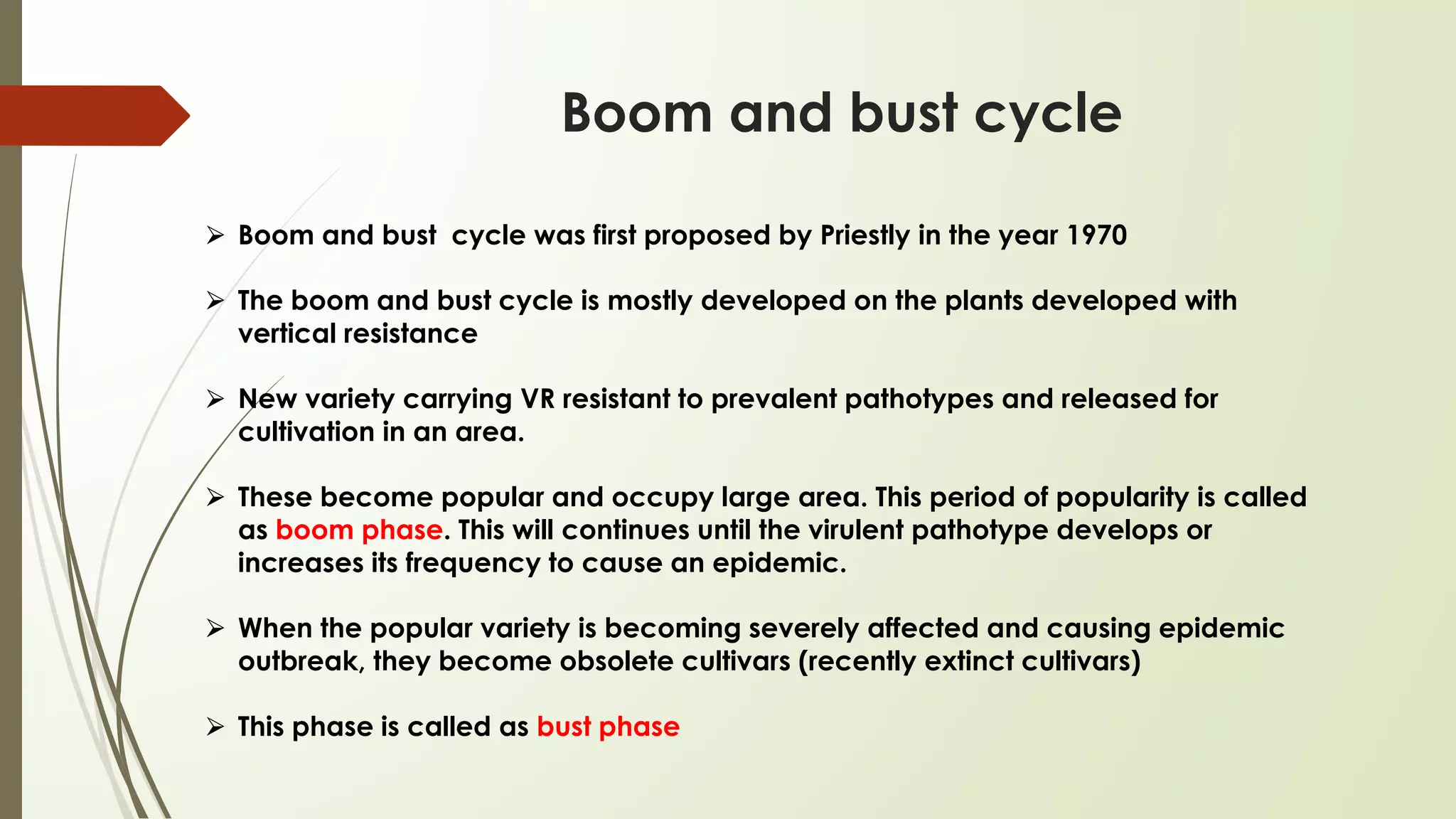 Boom and bust cycle

➢ Boom and bust cycle was first proposed by Priestly in the year 1970

➢ The boom and bust cycle is mostly developed on the plants developed with vertical resistance

➢ New variety carrying VR resistant to prevalent pathotypes and released for cultivation in an area.

➢ These become popular and occupy large area. This period of popularity is called as boom phase. This will continues until the virulent pathotype develops or increases its frequency to cause an epidemic.

➢ When the popular variety is becoming severely affected and causing epidemic outbreak, they become obsolete cultivars (recently extinct cultivars)

➢ This phase is called as bust phase